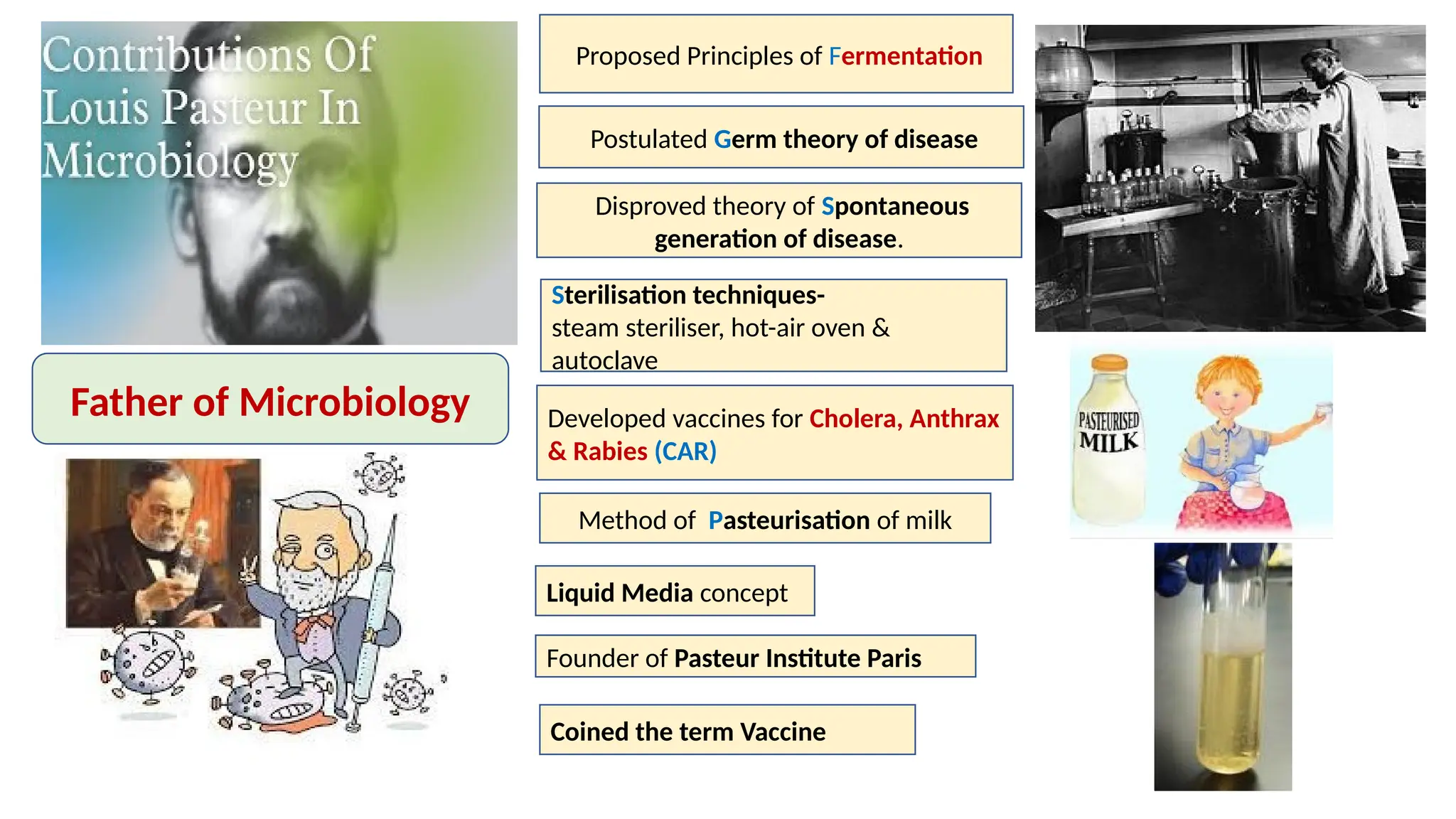 Contributions Of Louis Pasteur In Microbiology

Father of Microbiology

Proposed Principles of Fermentation

Postulated Germ theory of disease

Disproved theory of Spontaneous generation of disease.

Sterilisation techniques-
steam steriliser, hot-air oven & autoclave

Developed vaccines for Cholera, Anthrax & Rabies (CAR)

Method of Pasteurisation of milk

Liquid Media concept

Founder of Pasteur Institute Paris

Coined the term Vaccine

PASTEURISED MILK